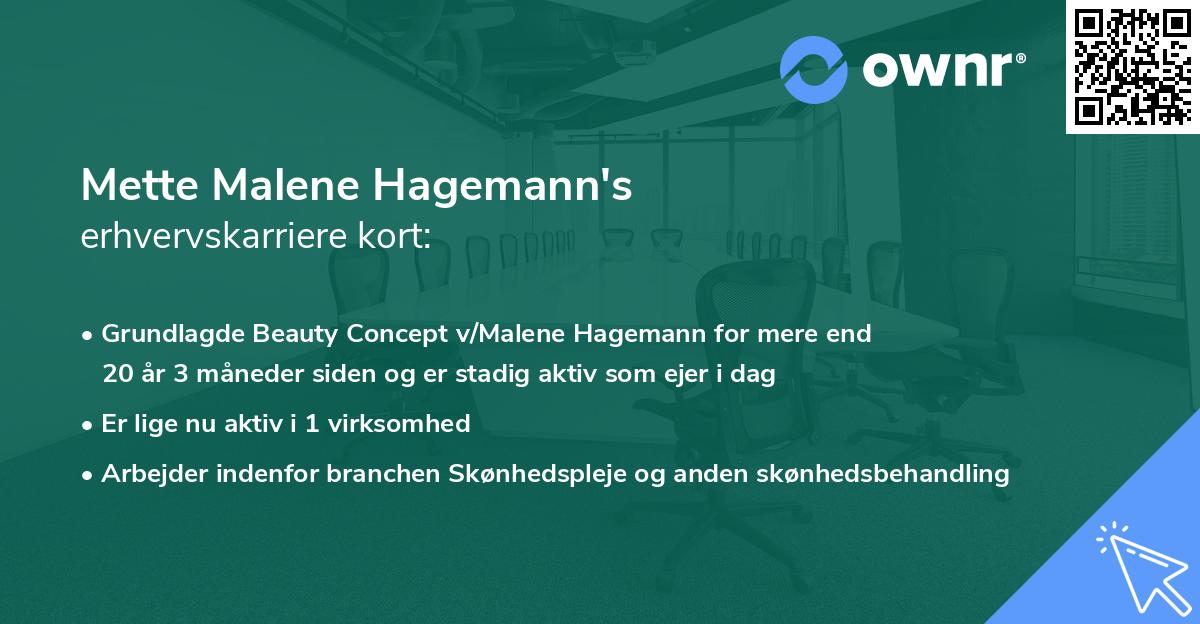 ownr®

Mette Malene Hagemann's
erhvervskarriere kort:

• Grundlagde Beauty Concept v/Malene Hagemann for mere end 20 år 3 måneder siden og er stadig aktiv som ejer i dag

• Er lige nu aktiv i 1 virksomhed

• Arbejder indenfor branchen Skønhedspleje og anden skønhedsbehandling